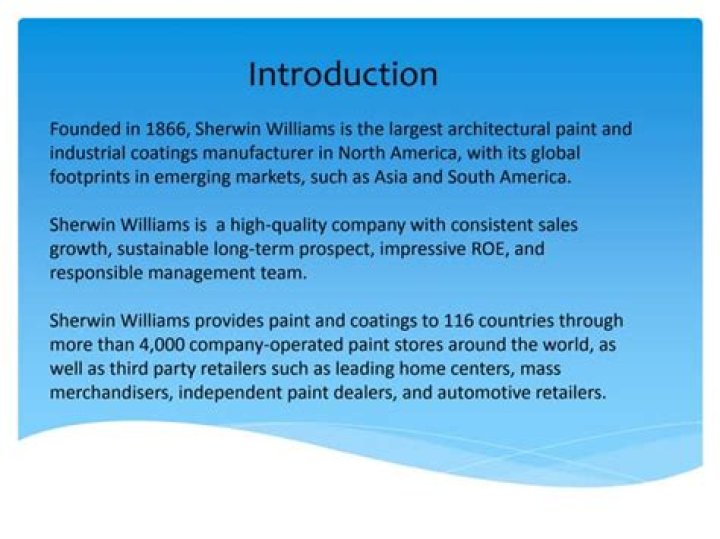 Introduction

Founded in 1866, Sherwin Williams is the largest architectural paint and industrial coatings manufacturer in North America, with its global footprints in emerging markets, such as Asia and South America.

Sherwin Williams is  a high-quality company with consistent sales growth, sustainable long-term prospect, impressive ROE, and responsible management team.

Sherwin Williams provides paint and coatings to 116 countries through more than 4,000 company-operated paint stores around the world, as well as third party retailers such as leading home centers, mass merchandisers, independent paint dealers, and automotive retailers.